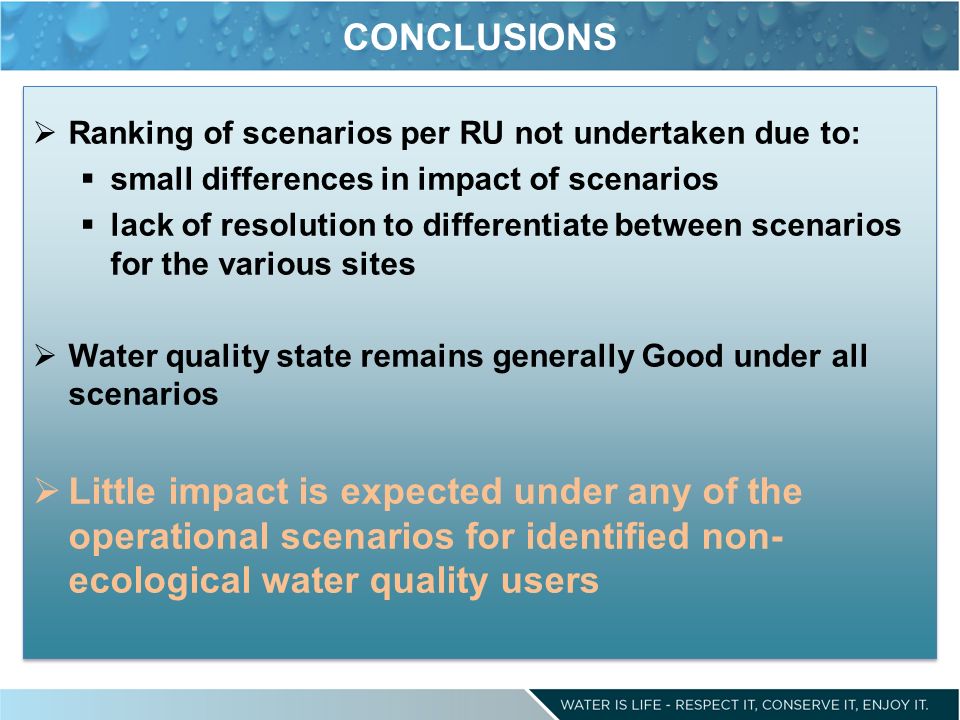 CONCLUSIONS

➢ Ranking of scenarios per RU not undertaken due to:
▪ small differences in impact of scenarios
▪ lack of resolution to differentiate between scenarios for the various sites

➢ Water quality state remains generally Good under all scenarios

➢ Little impact is expected under any of the operational scenarios for identified non-ecological water quality users

WATER IS LIFE - RESPECT IT, CONSERVE IT, ENJOY IT.